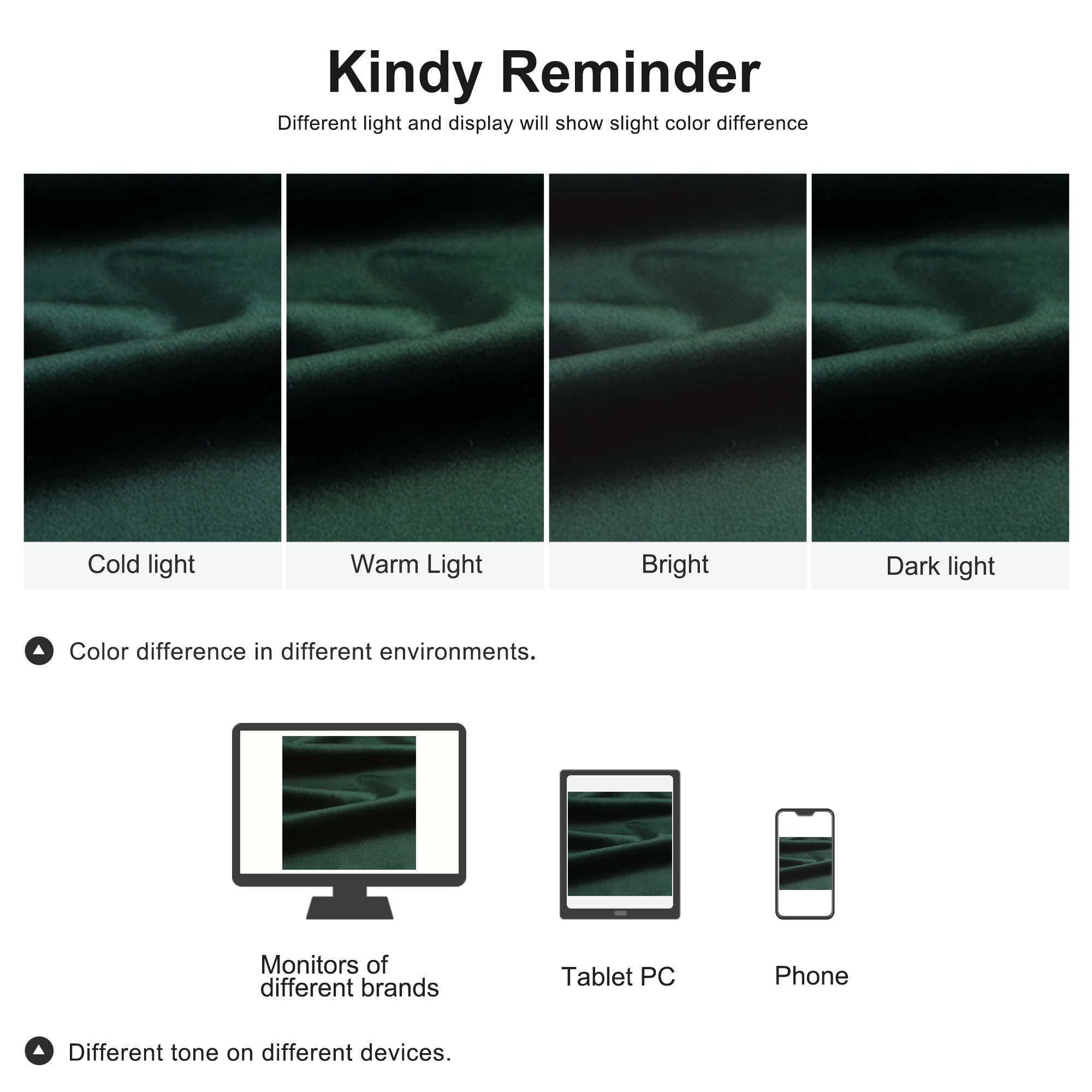 Kindy Reminder

Different light and display will show slight color difference

Cold light

Warm Light

Bright

Dark light

Color difference in different environments.

Monitors of different brands

Tablet PC

Phone

Different tone on different devices.